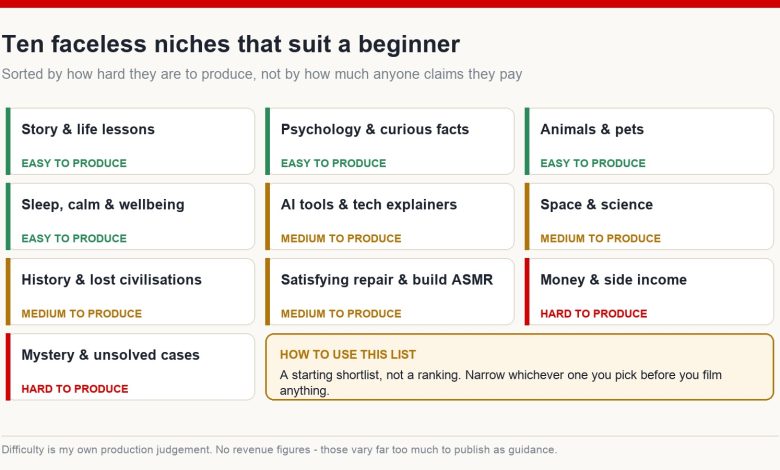 Ten faceless niches that suit a beginner

Sorted by how hard they are to produce, not by how much anyone claims they pay

Story & life lessons

EASY TO PRODUCE

Psychology & curious facts

EASY TO PRODUCE

Animals & pets

EASY TO PRODUCE

Sleep, calm & wellbeing

EASY TO PRODUCE

AI tools & tech explainers

MEDIUM TO PRODUCE

Space & science

MEDIUM TO PRODUCE

History & lost civilisations

MEDIUM TO PRODUCE

Satisfying repair & build ASMR

MEDIUM TO PRODUCE

Money & side income

HARD TO PRODUCE

Mystery & unsolved cases

HARD TO PRODUCE

HOW TO USE THIS LIST

A starting shortlist, not a ranking. Narrow whichever one you pick before you film anything.

Difficulty is my own production judgement. No revenue figures - those vary far too much to publish as guidance.